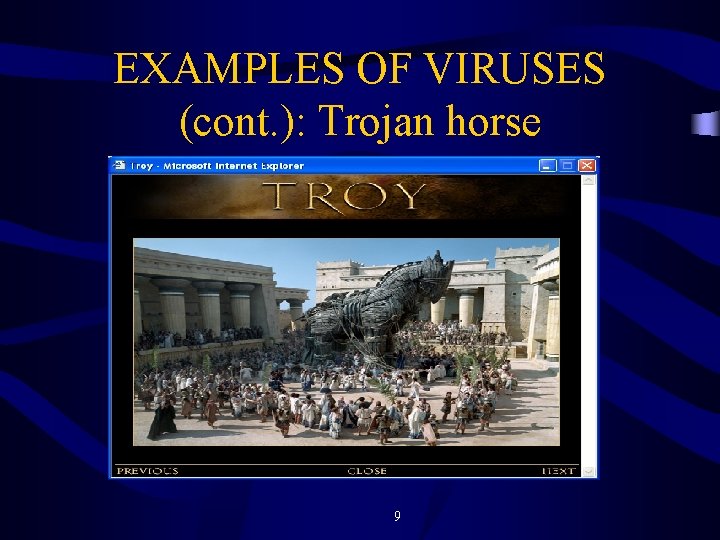 EXAMPLES OF VIRUSES (cont.): Trojan horse

Troy - Microsoft Internet Explorer

TROY

PREVIOUS

CLOSE

NEXT

9